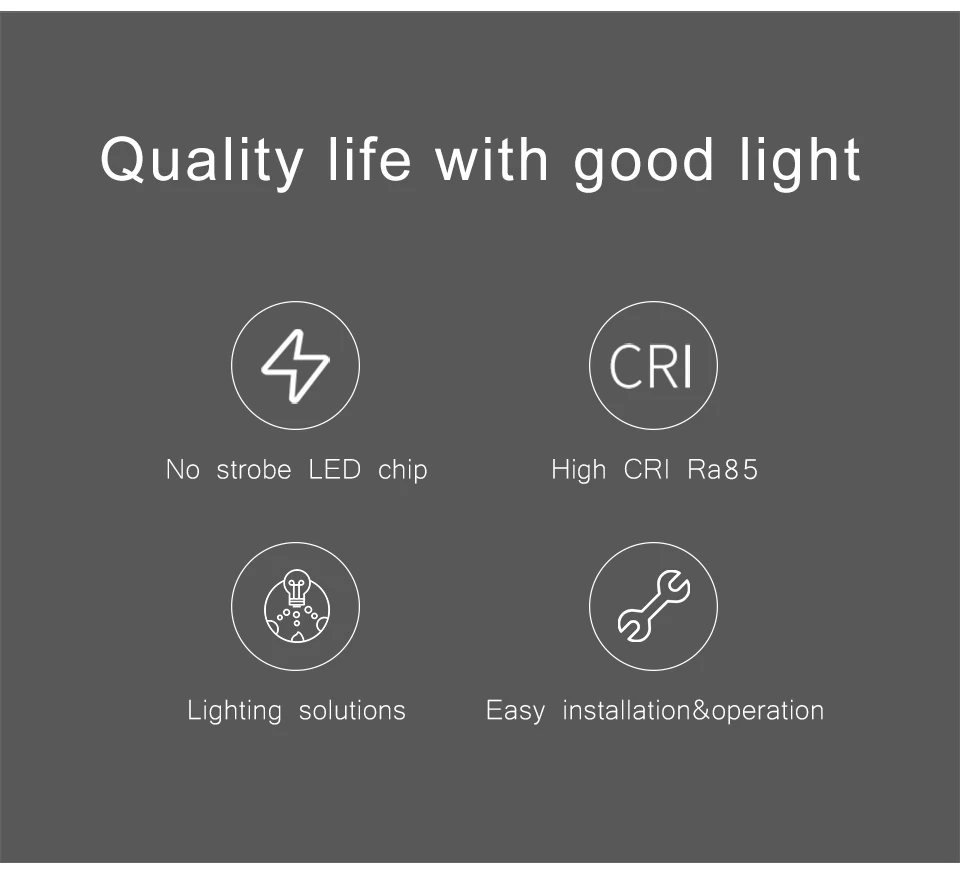 Quality life with good light

No strobe LED chip

CRI

High CRI Ra85

Lighting solutions

Easy installation&operation